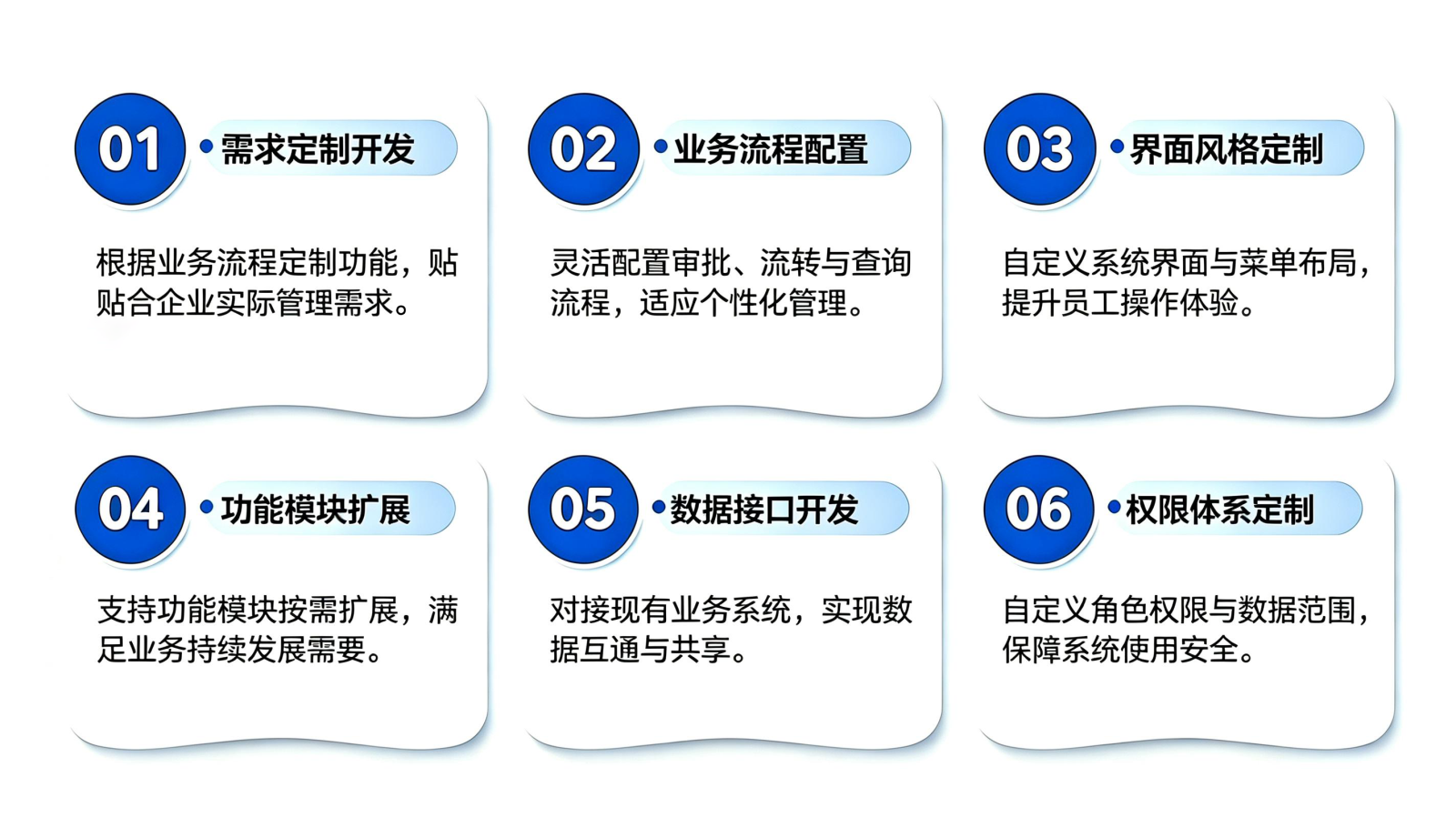 01 需求定制开发

根据业务流程定制功能，贴贴合企业实际管理需求。

02 业务流程配置

灵活配置审批、流转与查询流程，适应个性化管理。

03 界面风格定制

自定义系统界面与菜单布局，提升员工操作体验。

04 功能模块扩展

支持功能模块按需扩展，满足业务持续发展需要。

05 数据接口开发

对接现有业务系统，实现数据互通与共享。

06 权限体系定制

自定义角色权限与数据范围，保障系统使用安全。